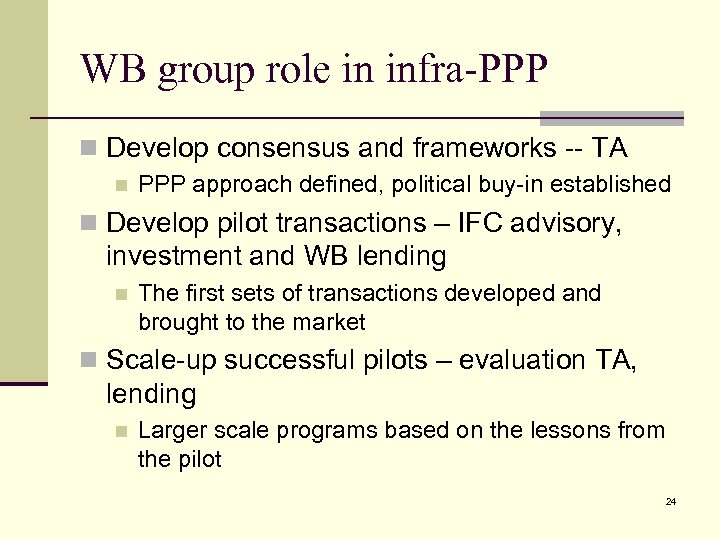 WB group role in infra-PPP

Develop consensus and frameworks -- TA

PPP approach defined, political buy-in established

Develop pilot transactions – IFC advisory, investment and WB lending

The first sets of transactions developed and brought to the market

Scale-up successful pilots – evaluation TA, lending

Larger scale programs based on the lessons from the pilot

24